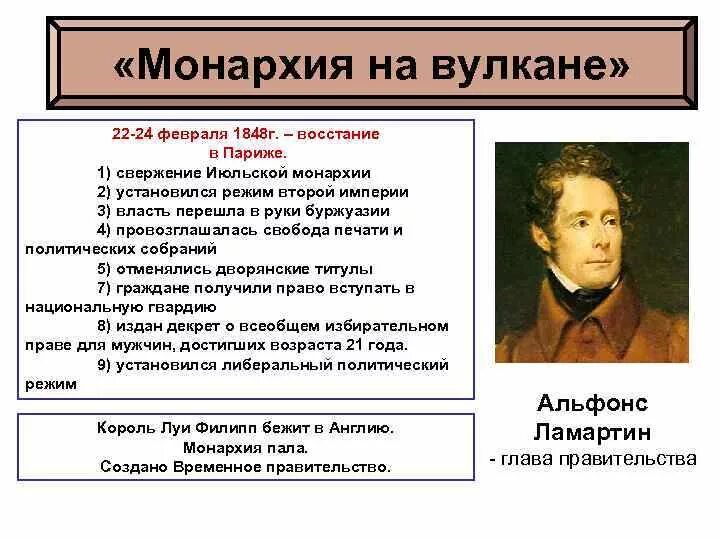 «Монархия на вулкане»

22-24 февраля 1848г. – восстание в Париже.

1) свержение Июльской монархии
2) установился режим второй империи
3) власть перешла в руки буржуазии
4) провозглашалась свобода печати и политических собраний
5) отменялись дворянские титулы
7) граждане получили право вступать в национальную гвардию
8) издан декрет о всеобщем избирательном праве для мужчин, достигших возраста 21 года.
9) установился либеральный политический режим

Король Луи Филипп бежит в Англию.
Монархия пала.
Создано Временное правительство.

Альфонс Ламартин
- глава правительства